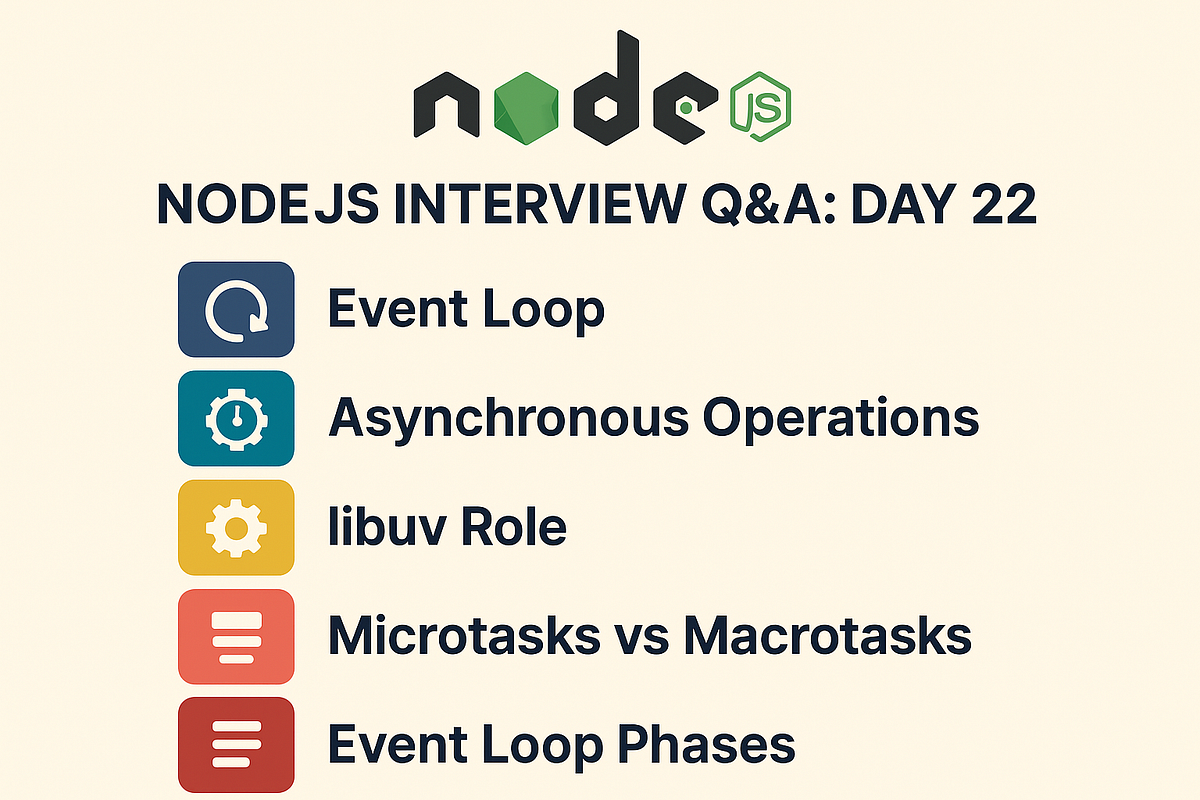 node JS

NODEJS INTERVIEW Q&A: DAY 22

Event Loop

Asynchronous Operations

libuv Role

Microtasks vs Macrotasks

Event Loop Phases